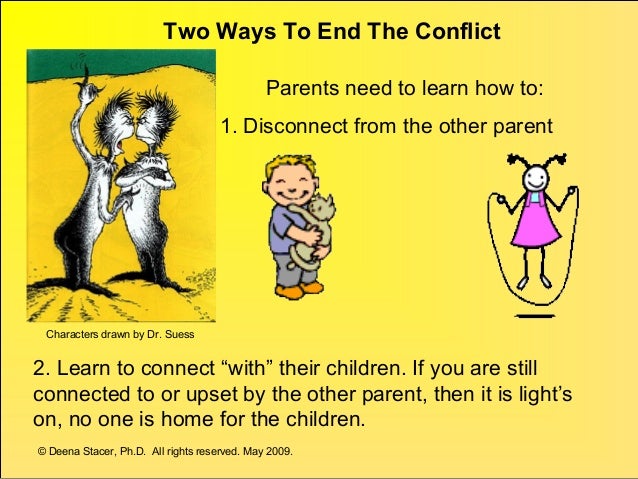 Two Ways To End The Conflict

Parents need to learn how to:

1. Disconnect from the other parent

Characters drawn by Dr. Suess

2. Learn to connect “with” their children. If you are still connected to or upset by the other parent, then it is light’s on, no one is home for the children.

© Deena Stacer, Ph.D. All rights reserved. May 2009.